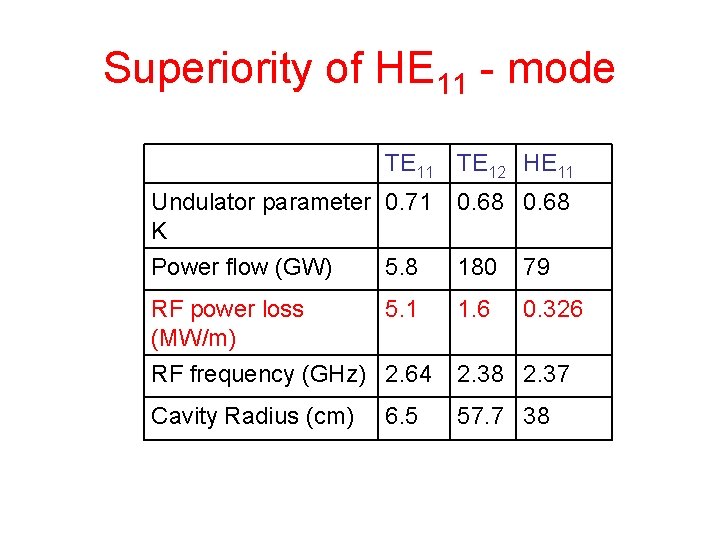 Superiority of $HE_{11}$ - mode

| | $TE_{11}$ | $TE_{12}$ | $HE_{11}$ |
|---|---|---|---|
| Undulator parameter K | 0.71 | 0.68 | 0.68 |
| Power flow (GW) | 5.8 | 180 | 79 |
| RF power loss (MW/m) | 5.1 | 1.6 | 0.326 |
| RF frequency (GHz) | 2.64 | 2.38 | 2.37 |
| Cavity Radius (cm) | 6.5 | 57.7 | 38 |